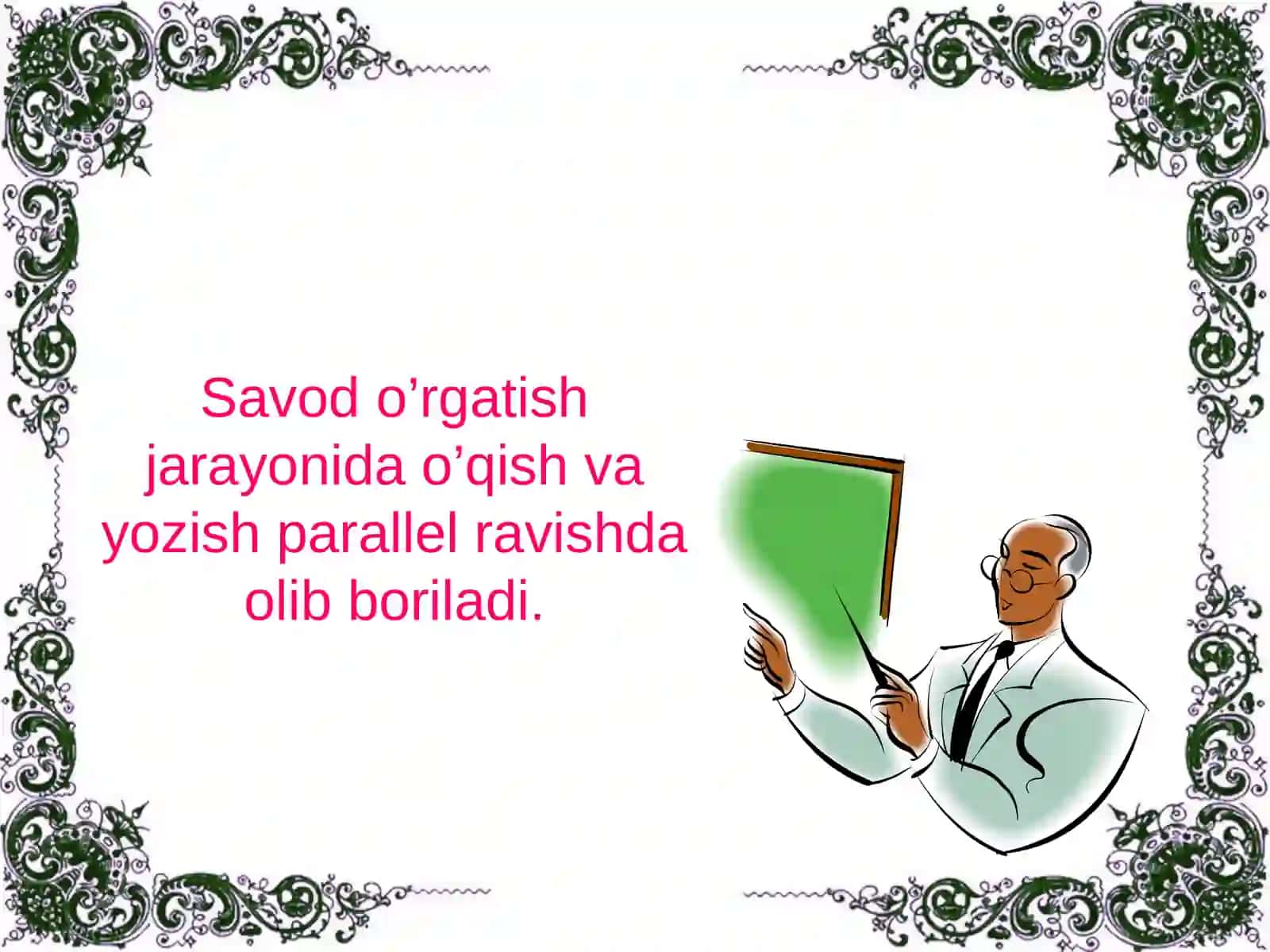 Savod o’rgatish jarayonida o’qish va yozish parallel ravishda olib boriladi.